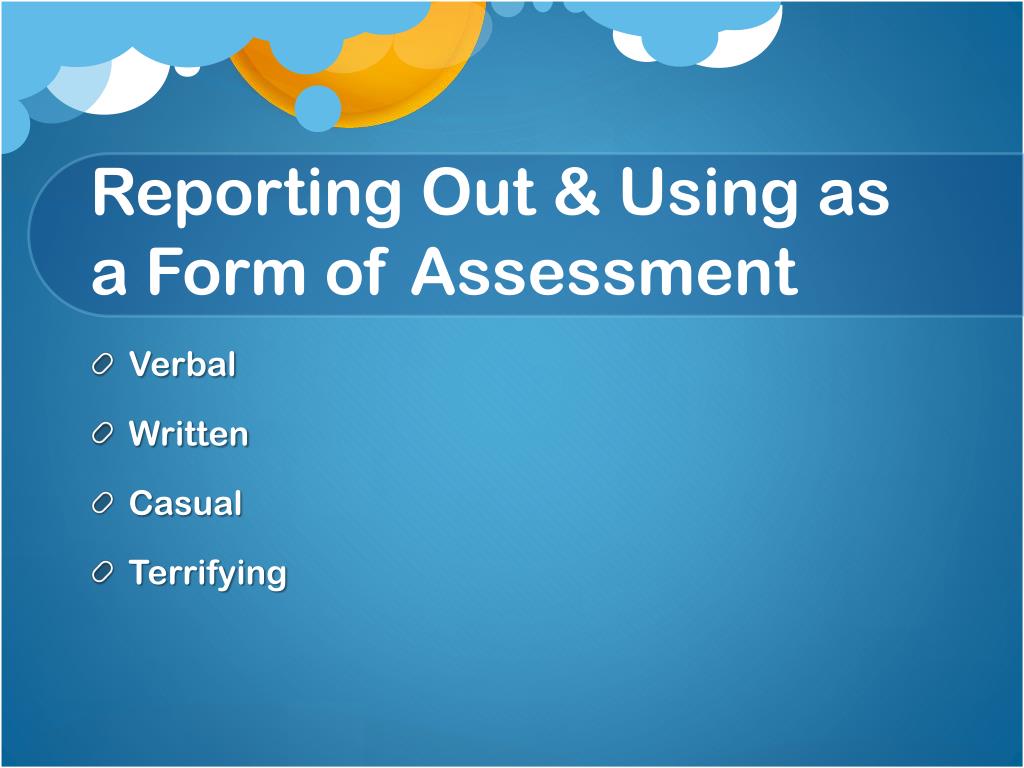 Reporting Out & Using as a Form of Assessment

Verbal
Written
Casual
Terrifying